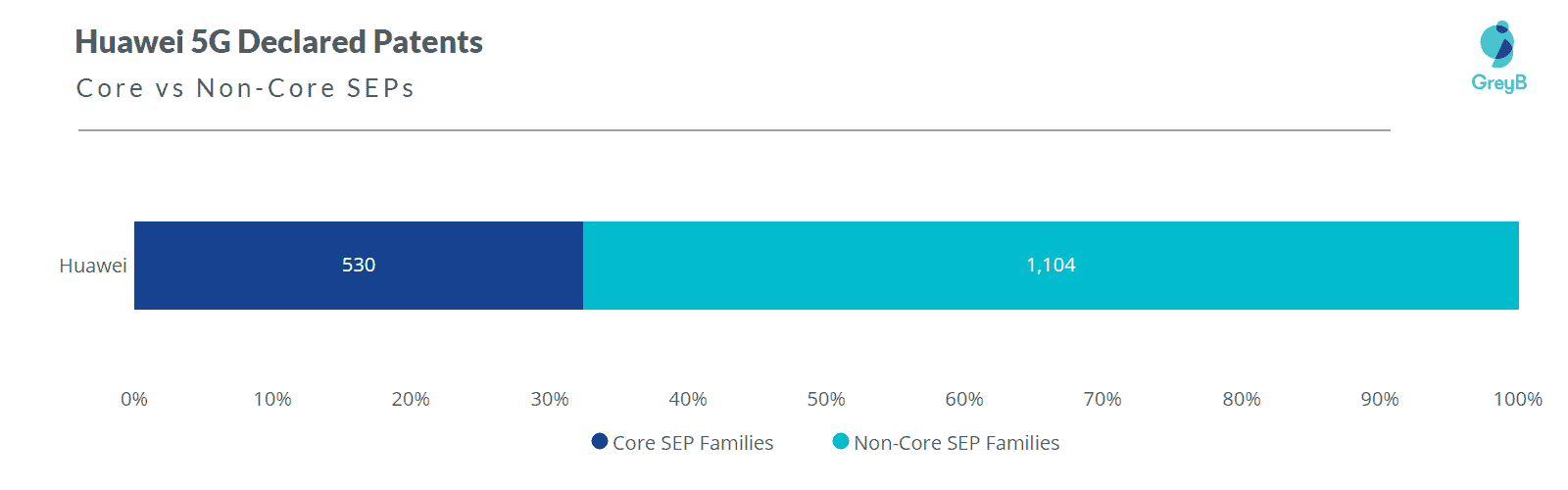 Huawei 5G Declared Patents
Core vs Non-Core SEPs

GreyB

Huawei
530
1,104

0%
10%
20%
30%
40%
50%
60%
70%
80%
90%
100%

Core SEP Families
Non-Core SEP Families